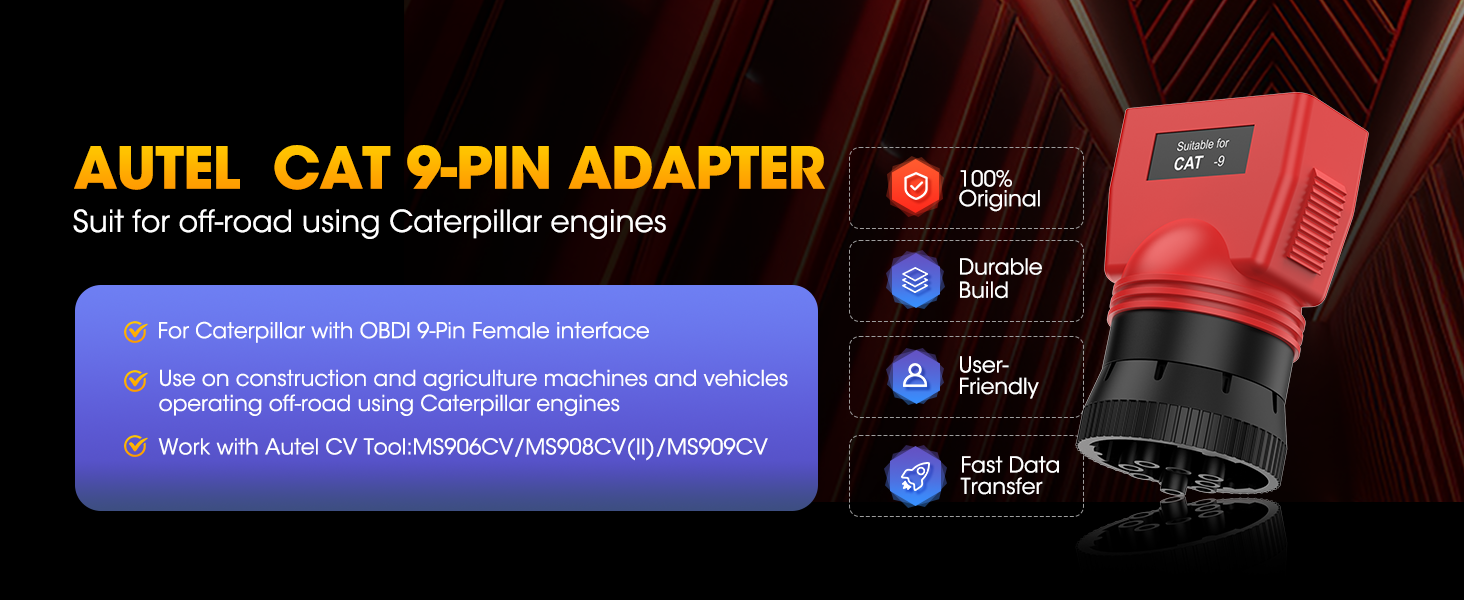 AUTEL CAT 9-PIN ADAPTER

Suit for off-road using Caterpillar engines

For Caterpillar with OBDI 9-Pin Female interface

Use on construction and agriculture machines and vehicles operating off-road using Caterpillar engines

Work with Autel CV Tool:MS906CV/MS908CV(II)/MS909CV

100% Original

Durable Build

User-Friendly

Fast Data Transfer

Suitable for
CAT -9